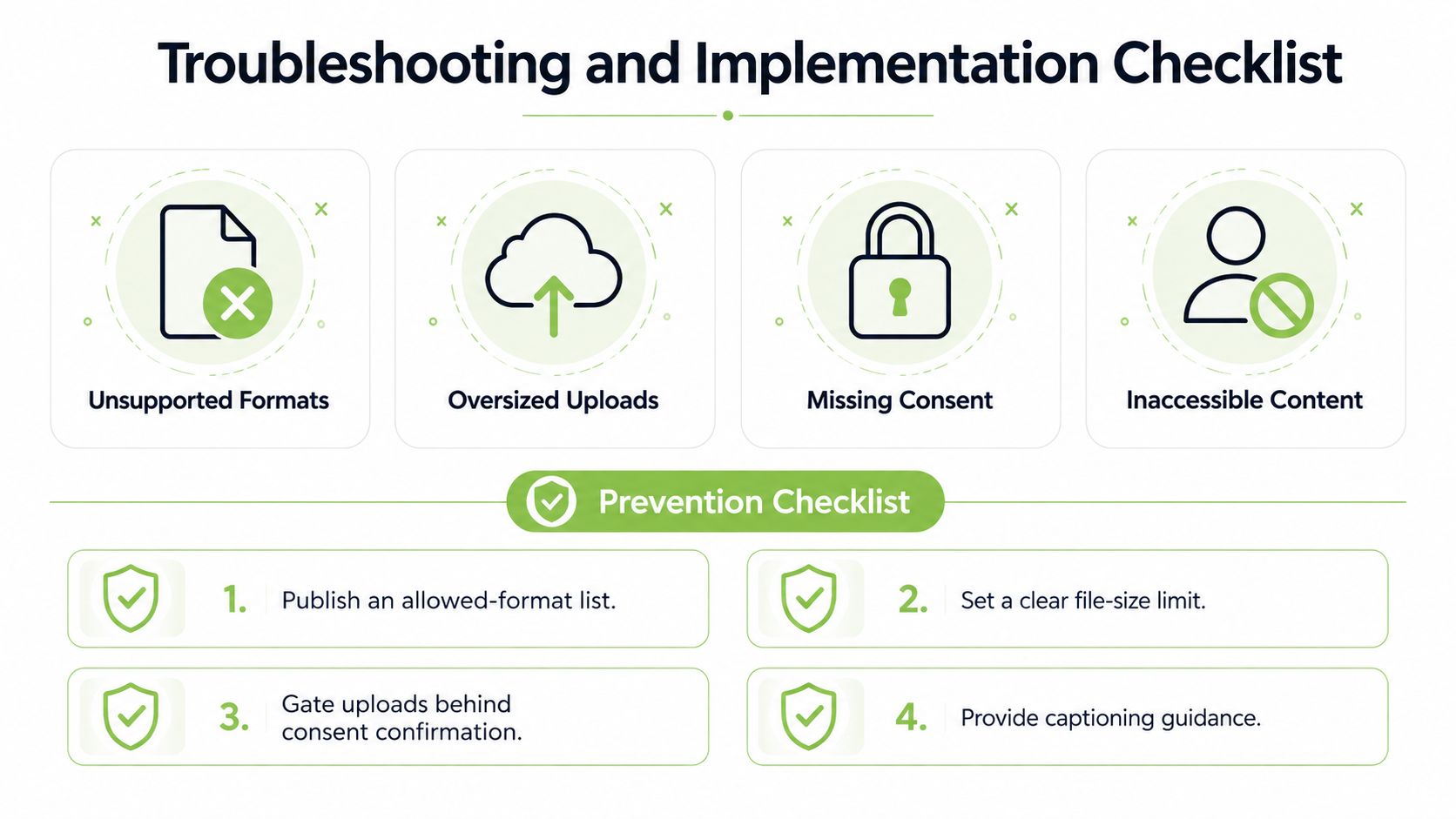 Troubleshooting and Implementation Checklist

Unsupported Formats

Oversized Uploads

Missing Consent

Inaccessible Content

Prevention Checklist

1. Publish an allowed-format list.

2. Set a clear file-size limit.

3. Gate uploads behind consent confirmation.

4. Provide captioning guidance.